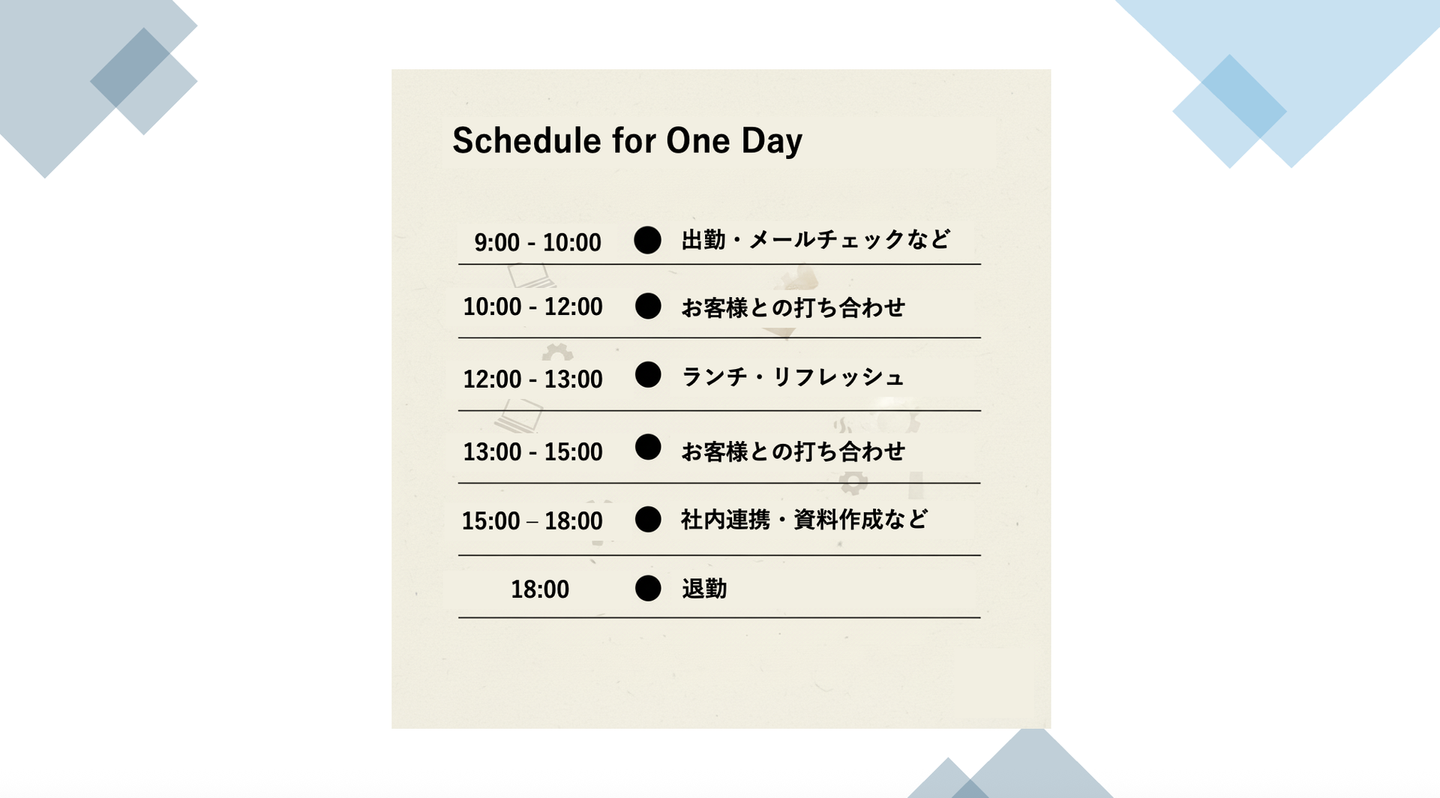 Schedule for One Day

9:00 - 10:00 ● 出勤・メールチェックなど

10:00 - 12:00 ● お客様との打ち合わせ

12:00 - 13:00 ● ランチ・リフレッシュ

13:00 - 15:00 ● お客様との打ち合わせ

15:00 – 18:00 ● 社内連携・資料作成など

18:00 ● 退勤